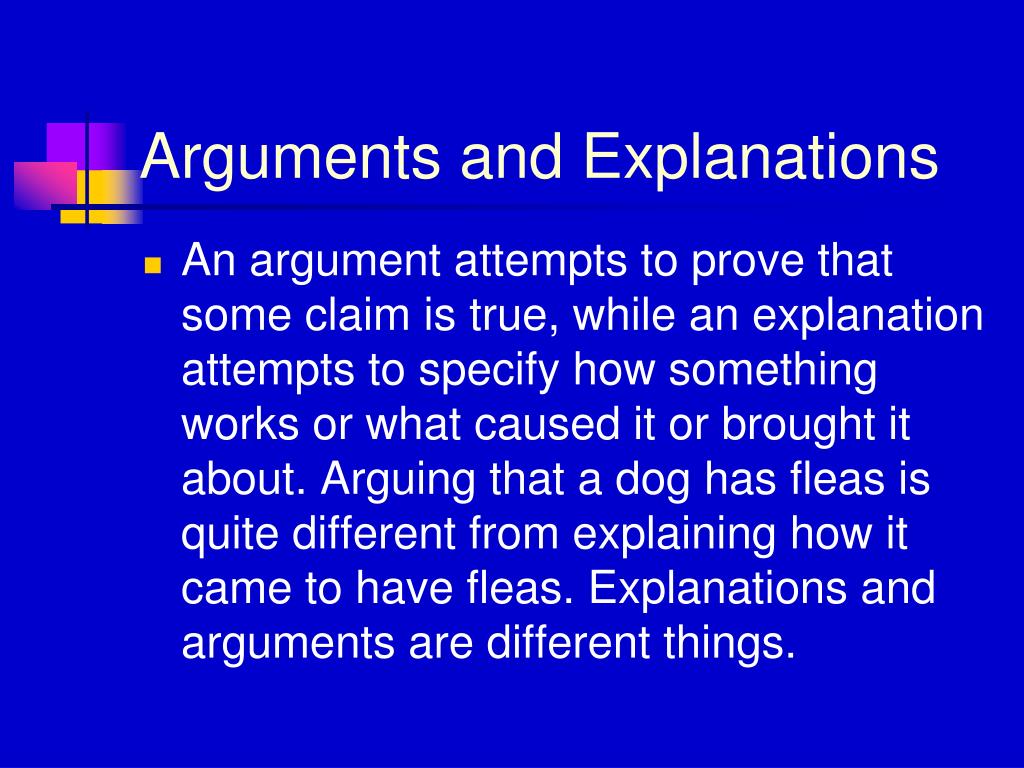 Arguments and Explanations

An argument attempts to prove that some claim is true, while an explanation attempts to specify how something works or what caused it or brought it about. Arguing that a dog has fleas is quite different from explaining how it came to have fleas. Explanations and arguments are different things.